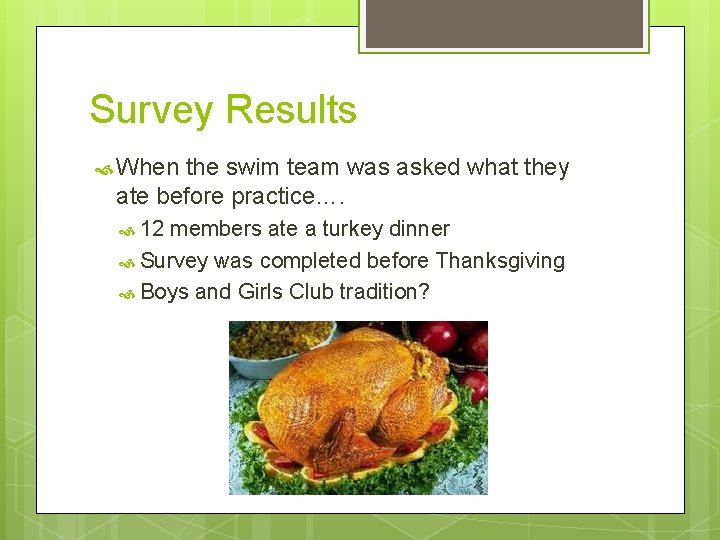 Survey Results

When the swim team was asked what they ate before practice….

12 members ate a turkey dinner

Survey was completed before Thanksgiving

Boys and Girls Club tradition?